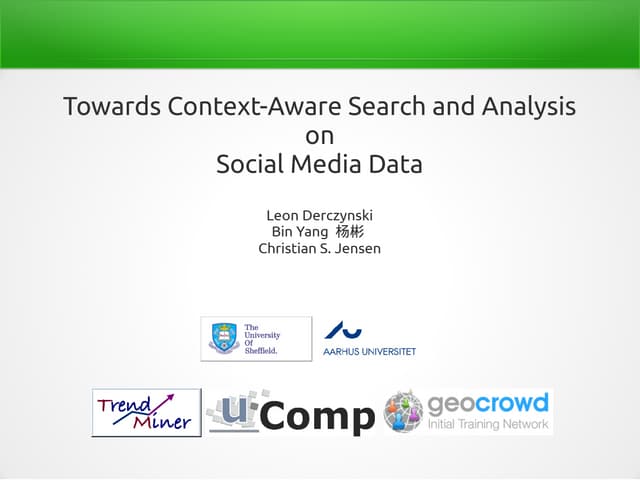 Towards Context-Aware Search and Analysis on Social Media Data

Leon Derczynski
Bin Yang 杨彬
Christian S. Jensen

The University Of Sheffield.

AARHUS UNIVERSITET

Trend Miner

uComp

geocrowd
Initial Training Network